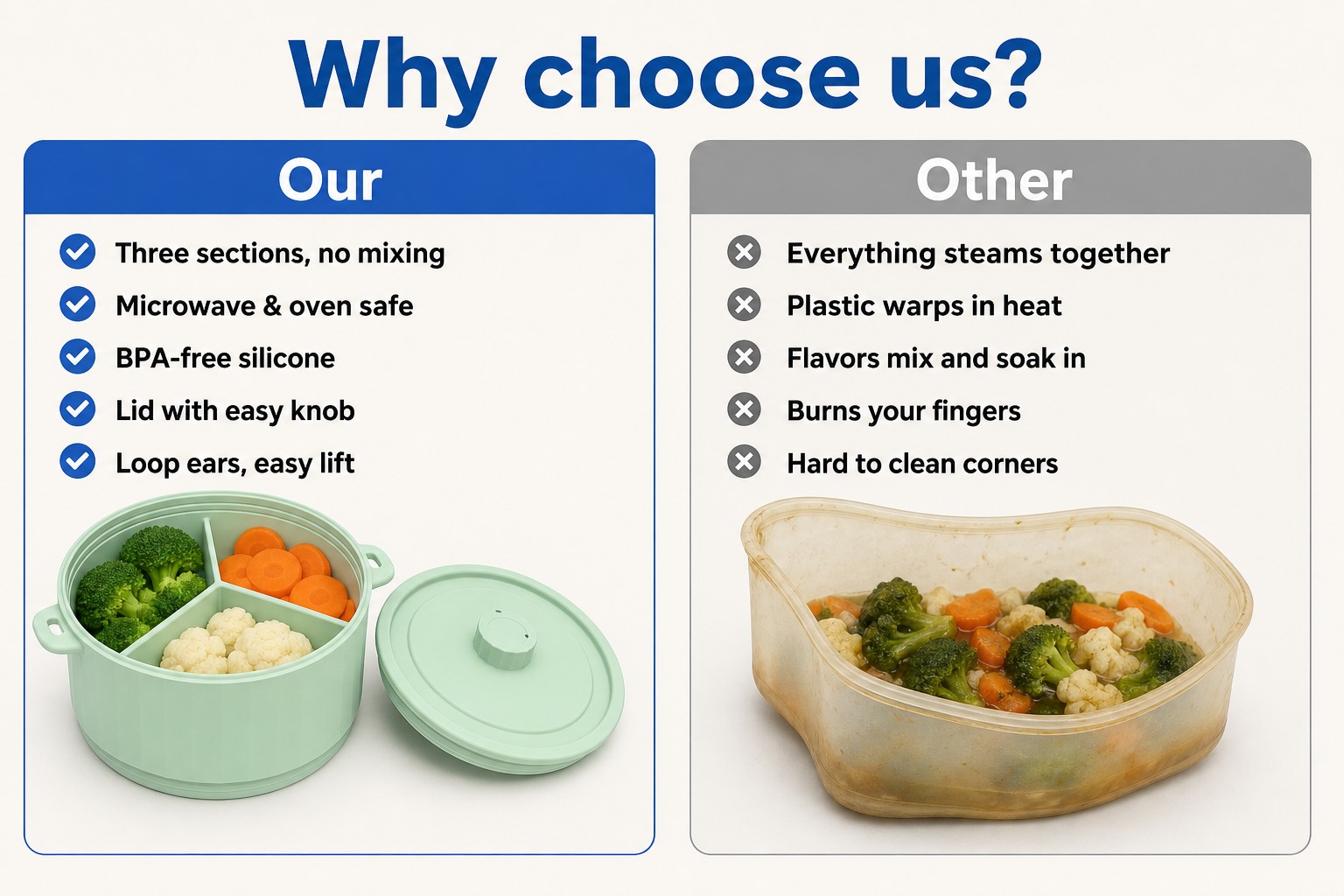 Why choose us?

Our

Three sections, no mixing
Microwave & oven safe
BPA-free silicone
Lid with easy knob
Loop ears, easy lift

Other

Everything steams together
Plastic warps in heat
Flavors mix and soak in
Burns your fingers
Hard to clean corners